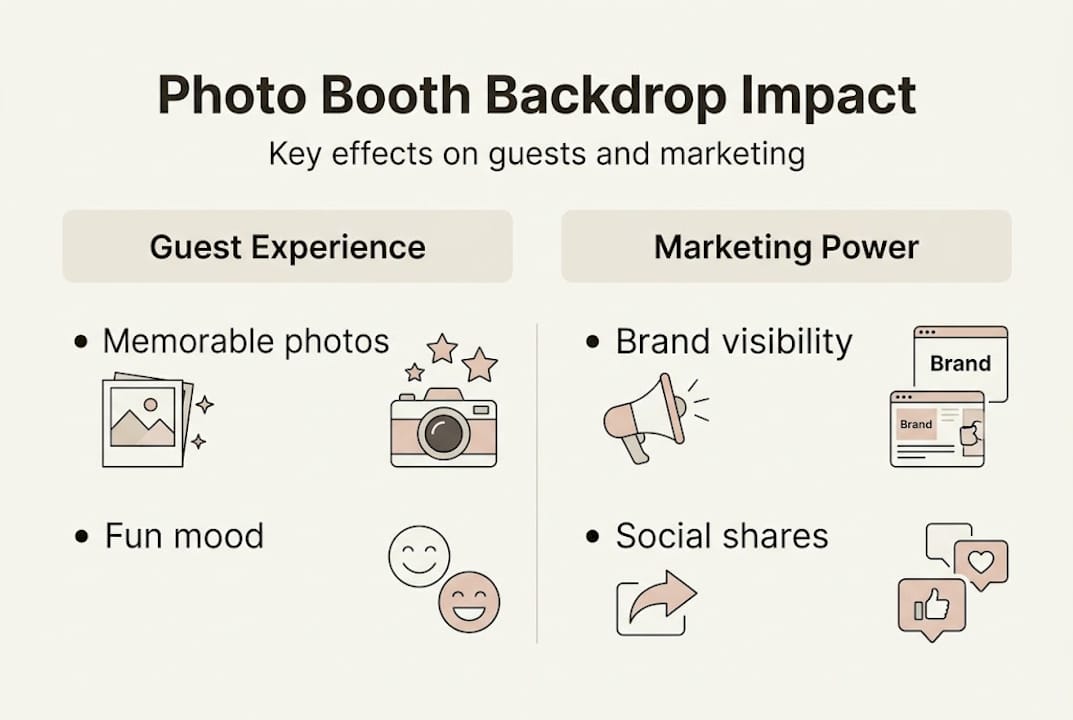 Photo Booth Backdrop Impact

Key effects on guests and marketing

Guest Experience

• Memorable photos

• Fun mood

Marketing Power

• Brand visibility

Brand

Brand

• Social shares